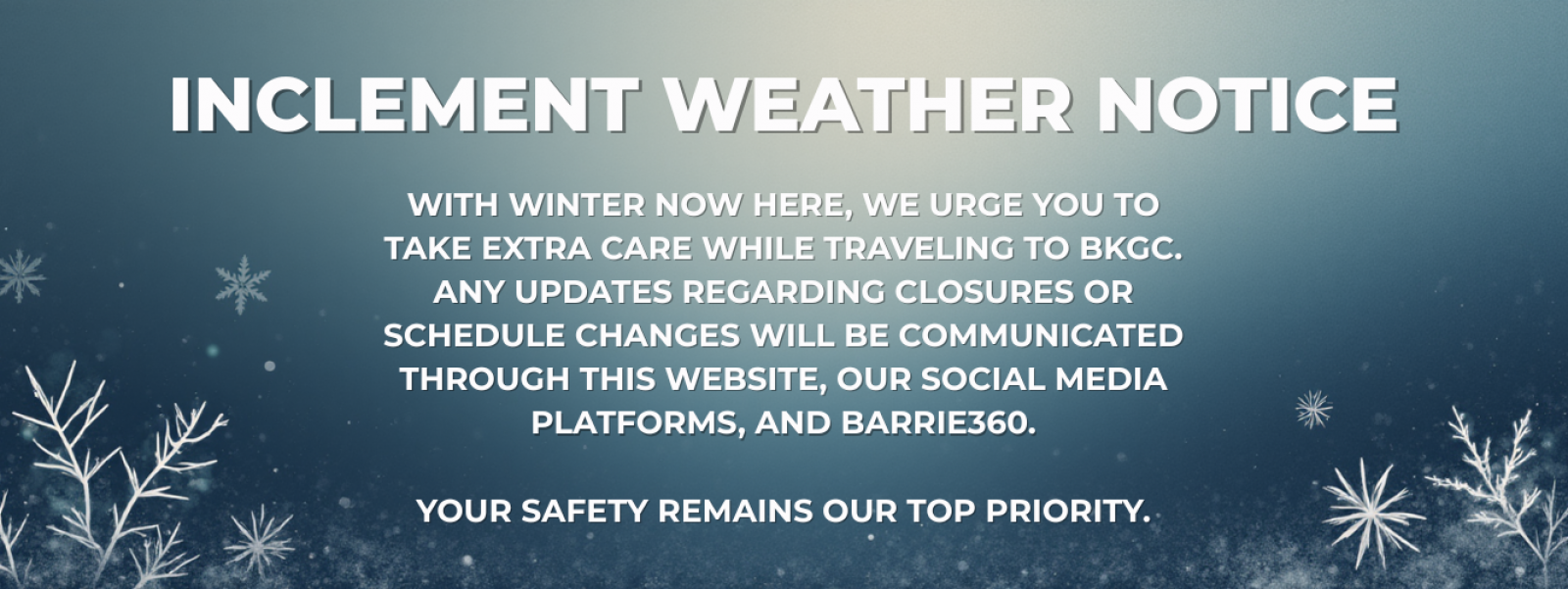 INCLEMENT WEATHER NOTICE

WITH WINTER NOW HERE, WE URGE YOU TO TAKE EXTRA CARE WHILE TRAVELING TO BKGC. ANY UPDATES REGARDING CLOSURES OR SCHEDULE CHANGES WILL BE COMMUNICATED THROUGH THIS WEBSITE, OUR SOCIAL MEDIA PLATFORMS, AND BARRIE360.

YOUR SAFETY REMAINS OUR TOP PRIORITY.